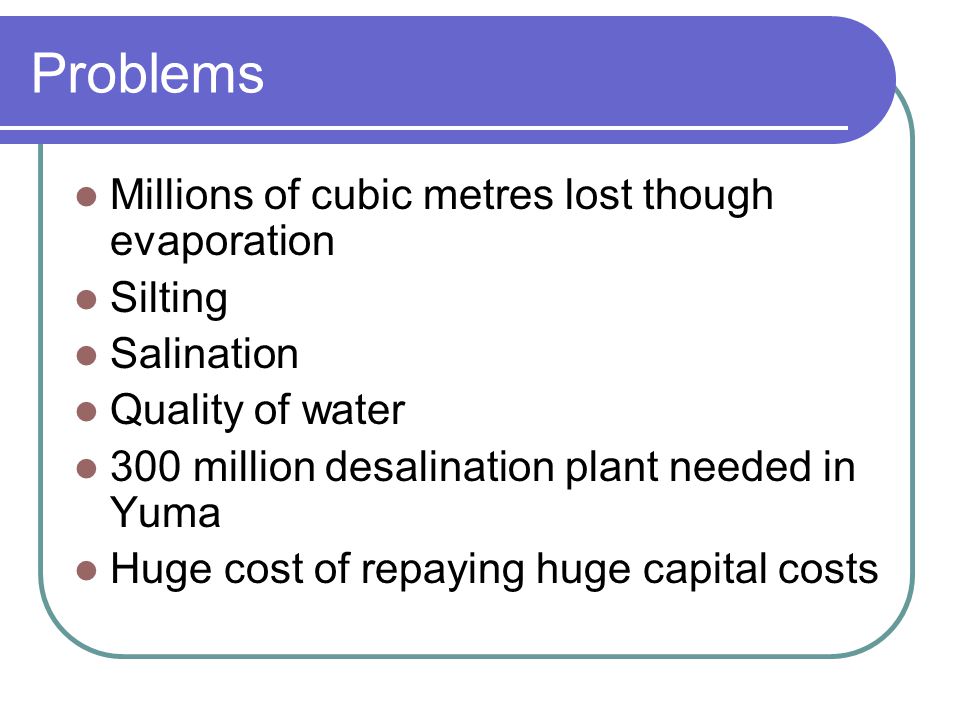 Problems

- Millions of cubic metres lost though evaporation
- Silting
- Salination
- Quality of water
- 300 million desalination plant needed in Yuma
- Huge cost of repaying huge capital costs